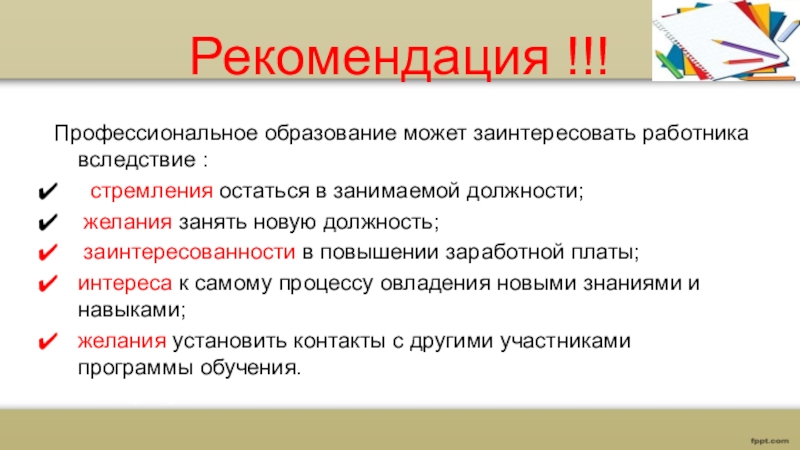 Рекомендация !!!

Профессиональное образование может заинтересовать работника вследствие :

✔ стремления остаться в занимаемой должности;

✔ желания занять новую должность;

✔ заинтересованности в повышении заработной платы;

✔ интереса к самому процессу овладения новыми знаниями и навыками;

✔ желания установить контакты с другими участниками программы обучения.

fppt.com